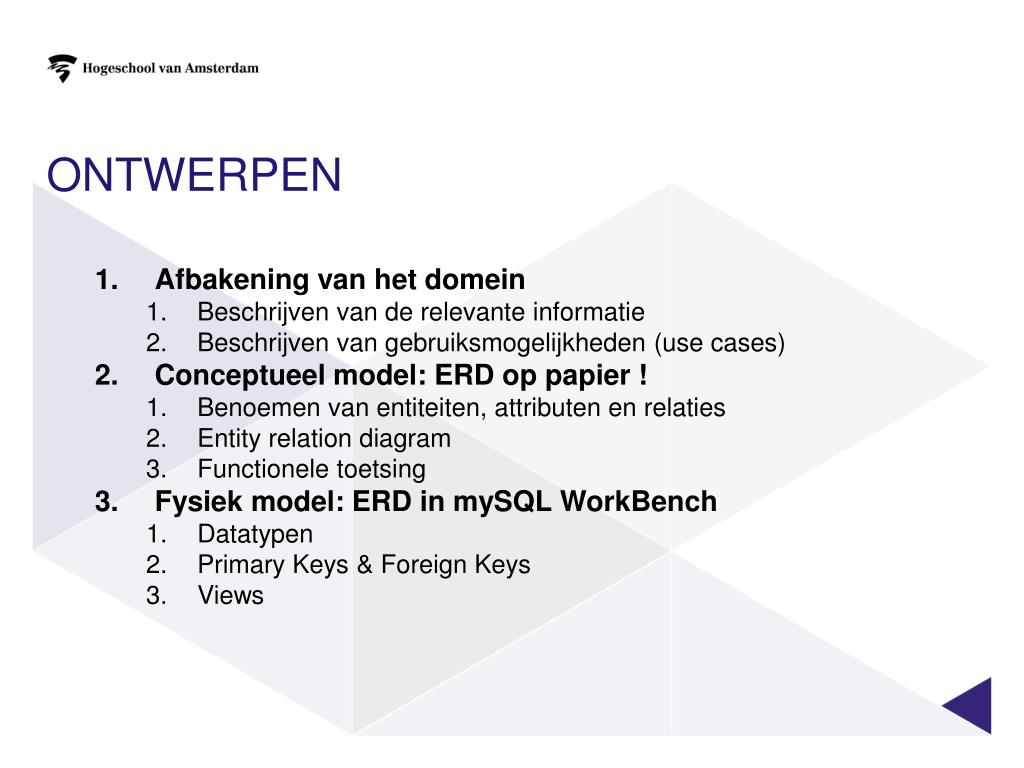 Hogeschool van Amsterdam

ONTWERPEN

1. Afbakening van het domein
   1. Beschrijven van de relevante informatie
   2. Beschrijven van gebruiksmogelijkheden (use cases)
2. Conceptueel model: ERD op papier !
   1. Benoemen van entiteiten, attributen en relaties
   2. Entity relation diagram
   3. Functionele toetsing
3. Fysiek model: ERD in mySQL WorkBench
   1. Datatypen
   2. Primary Keys & Foreign Keys
   3. Views